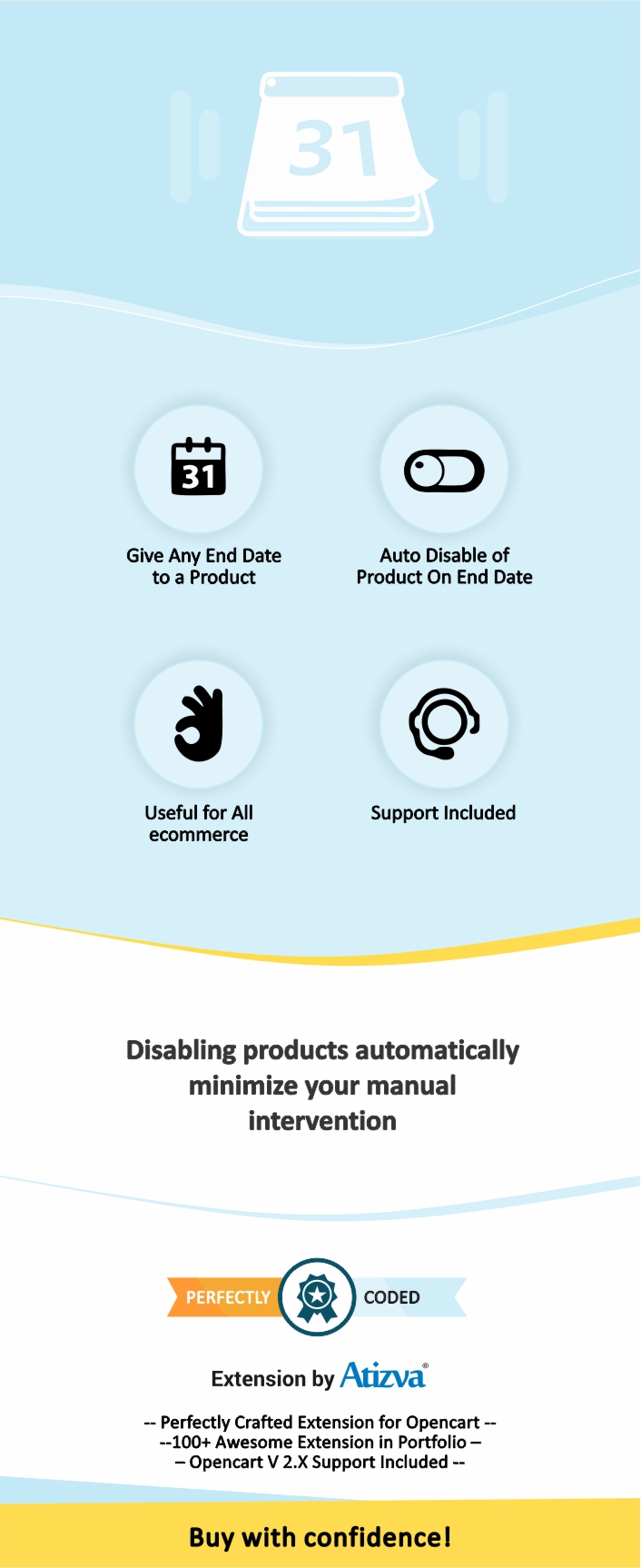 31

31

Give Any End Date to a Product

Auto Disable of Product On End Date

Useful for All ecommerce

Support Included

Disabling products automatically minimize your manual intervention

PERFECTLY CODED

Extension by Atizva®

-- Perfectly Crafted Extension for Opencart --
--100+ Awesome Extension in Portfolio –
– Opencart V 2.X Support Included --

Buy with confidence!